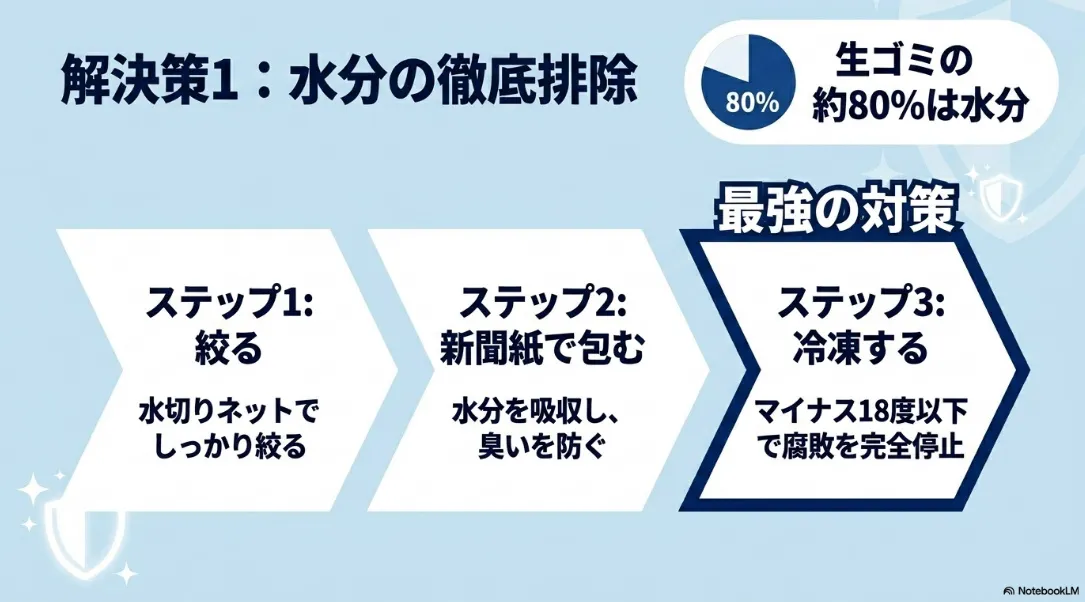 解決策1：水分の徹底排除

80%

生ゴミの約80%は水分

最強の対策

ステップ1:
絞る

水切りネットでしっかり絞る

ステップ2:
新聞紙で包む

水分を吸収し、臭いを防ぐ

ステップ3:
冷凍する

マイナス18度以下で腐敗を完全停止

NotebookLM